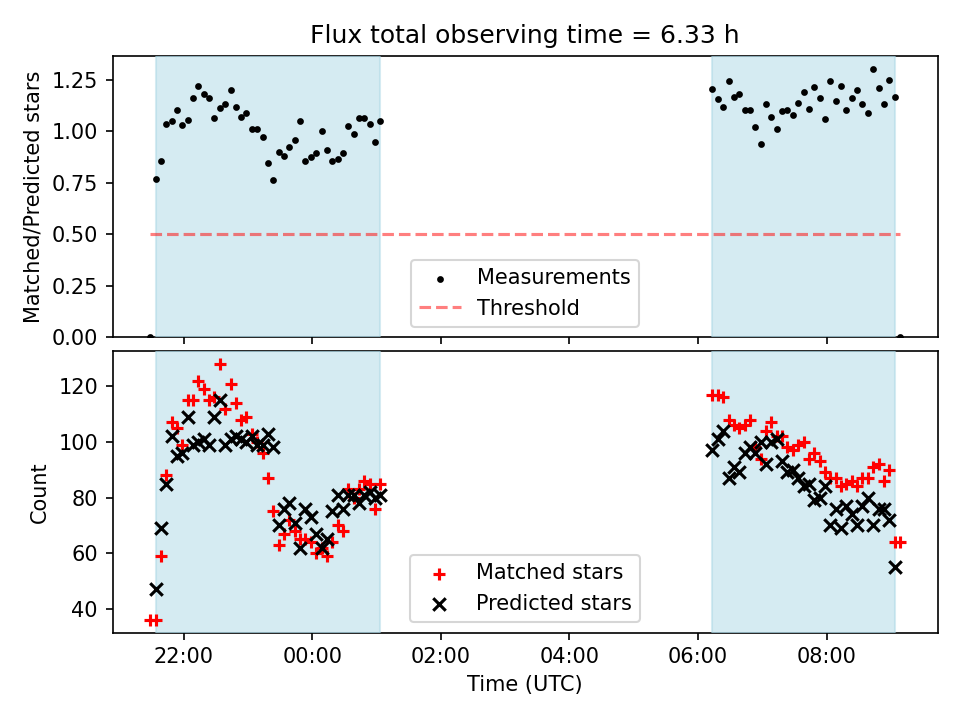 Flux total observing time = 6.33 h

Matched/Predicted stars

1.25
1.00
0.75
0.50
0.25
0.00

Measurements
Threshold

Count

120
100
80
60
40

Matched stars
Predicted stars

22:00
00:00
02:00
04:00
06:00
08:00

Time (UTC)